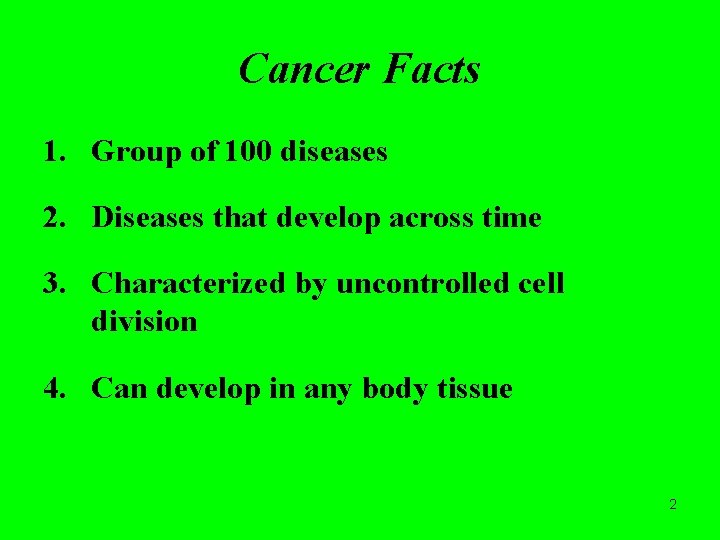 Cancer Facts

1. Group of 100 diseases

2. Diseases that develop across time

3. Characterized by uncontrolled cell division

4. Can develop in any body tissue

2